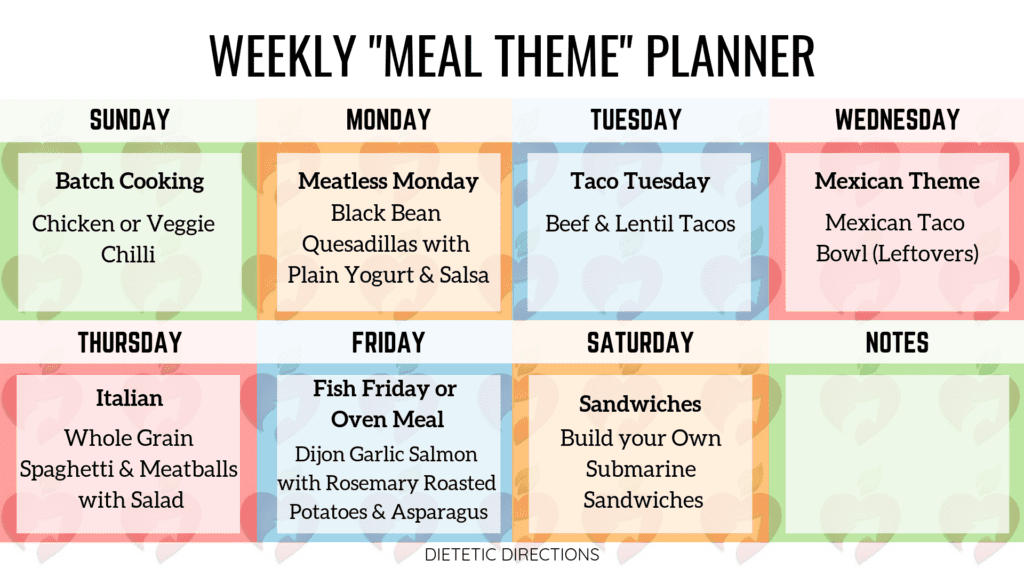 WEEKLY "MEAL THEME" PLANNER

SUNDAY

Batch Cooking

Chicken or Veggie Chilli

MONDAY

Meatless Monday

Black Bean Quesadillas with Plain Yogurt & Salsa

TUESDAY

Taco Tuesday

Beef & Lentil Tacos

WEDNESDAY

Mexican Theme

Mexican Taco Bowl (Leftovers)

THURSDAY

Italian

Whole Grain Spaghetti & Meatballs with Salad

FRIDAY

Fish Friday or Oven Meal

Dijon Garlic Salmon with Rosemary Roasted Potatoes & Asparagus

SATURDAY

Sandwiches

Build your Own Submarine Sandwiches

NOTES

DIETETIC DIRECTIONS